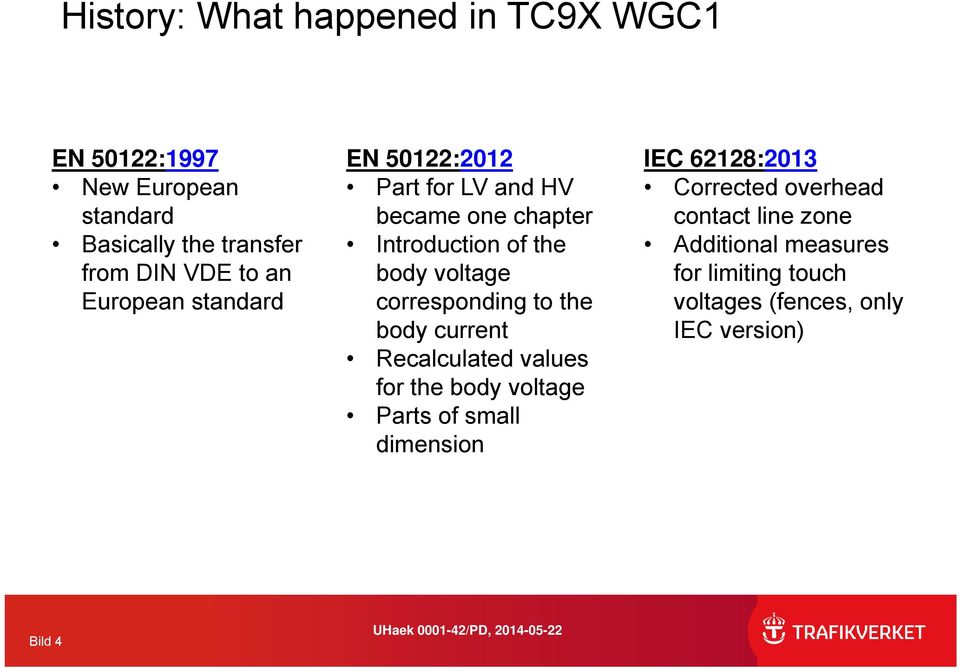 History: What happened in TC9X WGC1

EN 50122:1997
• New European standard
• Basically the transfer from DIN VDE to an European standard

EN 50122:2012
• Part for LV and HV became one chapter
• Introduction of the body voltage corresponding to the body current
• Recalculated values for the body voltage
• Parts of small dimension

IEC 62128:2013
• Corrected overhead contact line zone
• Additional measures for limiting touch voltages (fences, only IEC version)

Bild 4

UHaek 0001-42/PD, 2014-05-22

TRAFIKVERKET